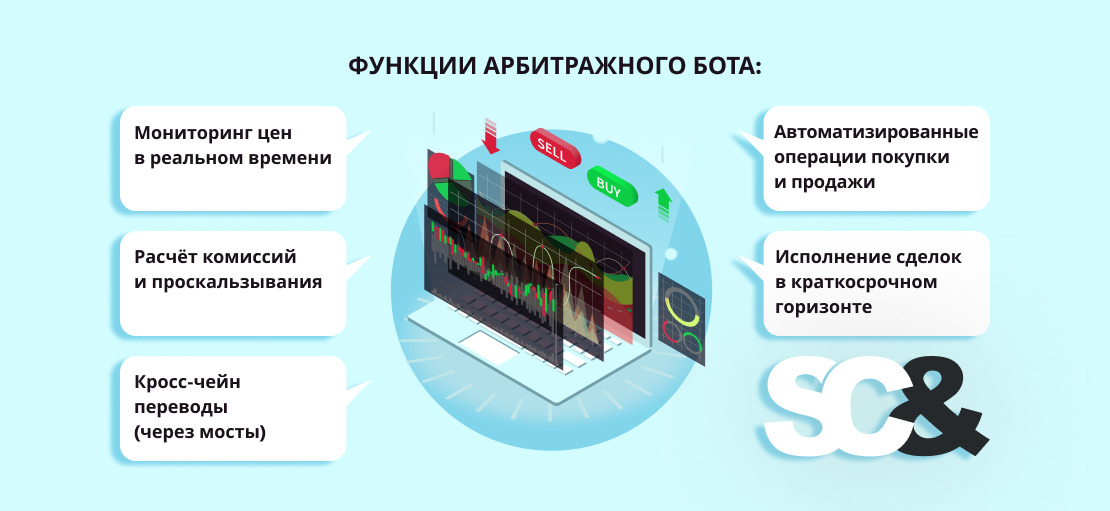 ФУНКЦИИ АРБИТРАЖНОГО БОТА:

Мониторинг цен в реальном времени

Расчёт комиссий и проскальзывания

Кросс-чейн переводы (через мосты)

SELL

BUY

Автоматизированные операции покупки и продажи

Исполнение сделок в краткосрочном горизонте

SC&